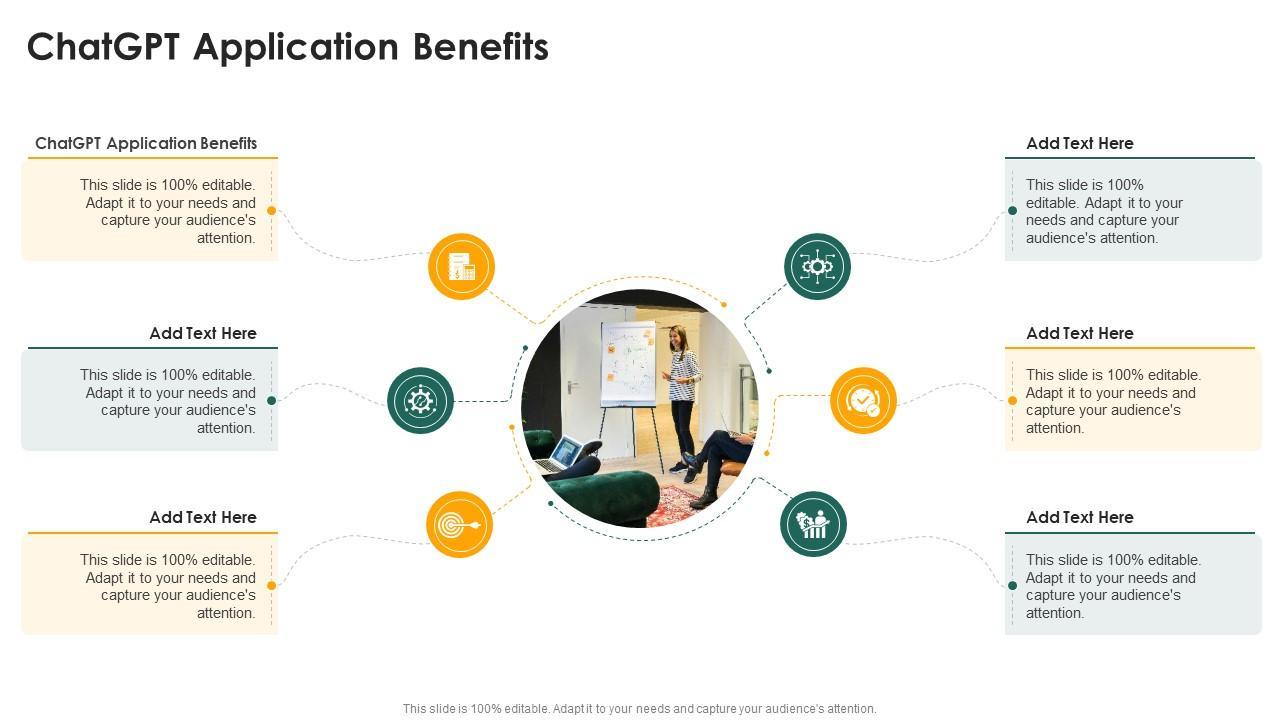 ChatGPT Application Benefits

ChatGPT Application Benefits

This slide is 100% editable. Adapt it to your needs and capture your audience's attention.

Add Text Here

This slide is 100% editable. Adapt it to your needs and capture your audience's attention.

Add Text Here

This slide is 100% editable. Adapt it to your needs and capture your audience's attention.

Add Text Here

This slide is 100% editable. Adapt it to your needs and capture your audience's attention.

Add Text Here

This slide is 100% editable. Adapt it to your needs and capture your audience's attention.

Add Text Here

This slide is 100% editable. Adapt it to your needs and capture your audience's attention.

This slide is 100% editable. Adapt it to your needs and capture your audience's attention.